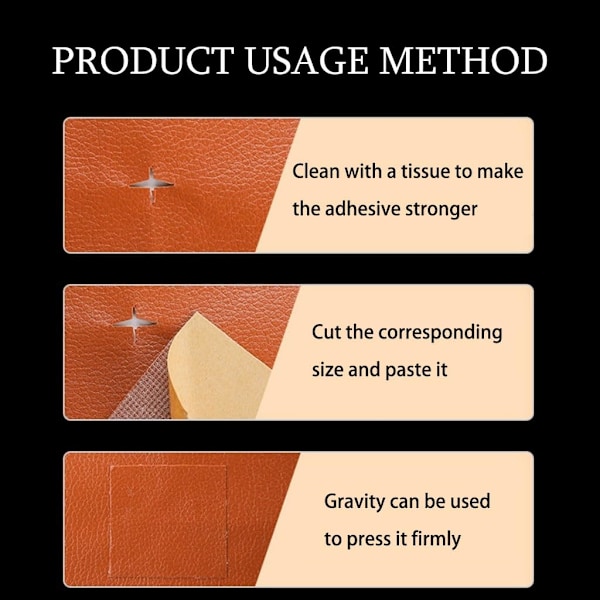 PRODUCT USAGE METHOD

Clean with a tissue to make the adhesive stronger

Cut the corresponding size and paste it

Gravity can be used to press it firmly